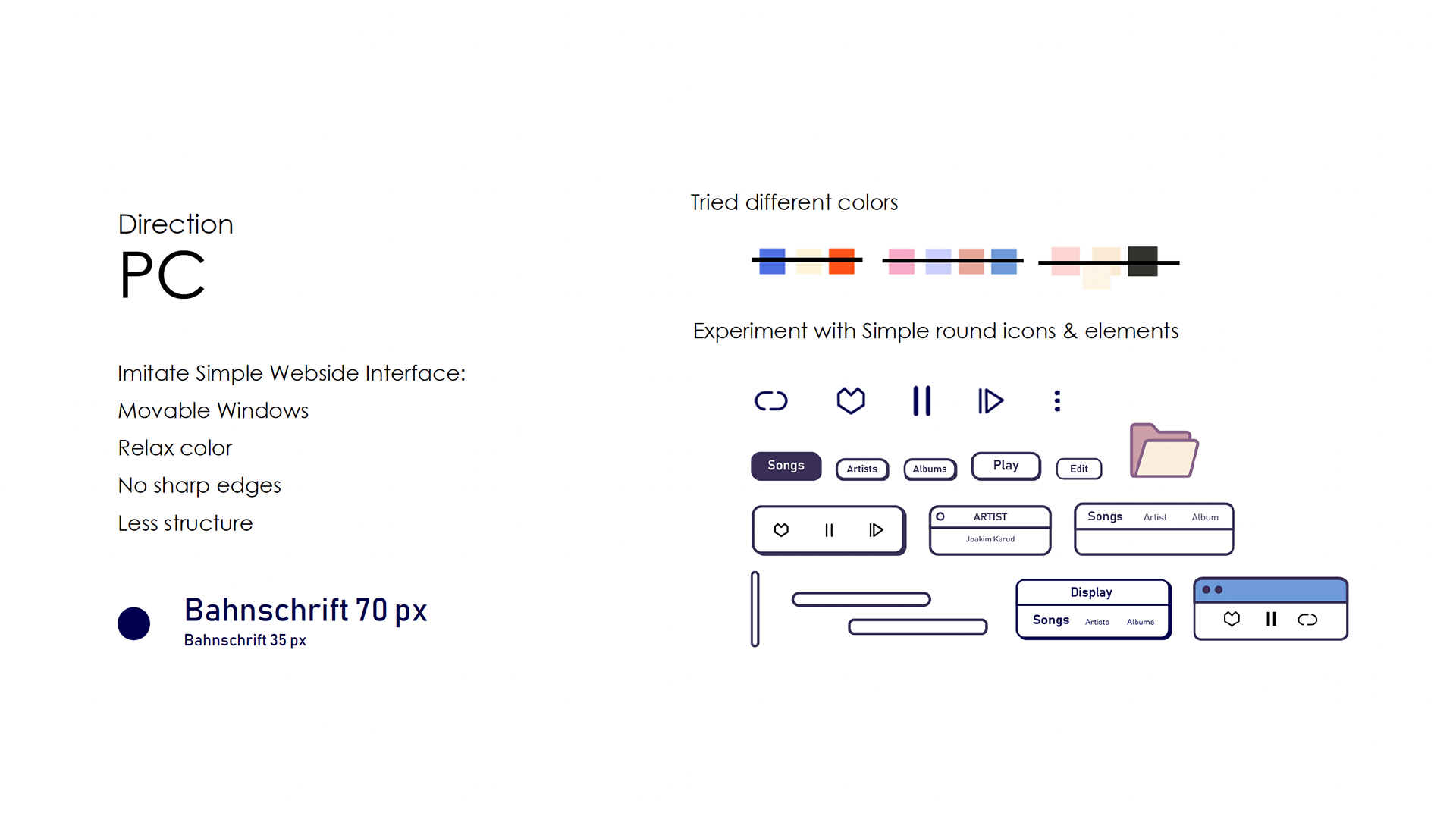 Direction
PC

Imitate Simple Webside Interface:
Movable Windows
Relax color
No sharp edges
Less structure

Bahnschrift 70 px
Bahnschrift 35 px

Tried different colors

Experiment with Simple round icons & elements

Songs
Artists
Albums
Play
Edit

ARTIST
Joakim Karud

Songs Artist Album

Display
Songs Artists Albums